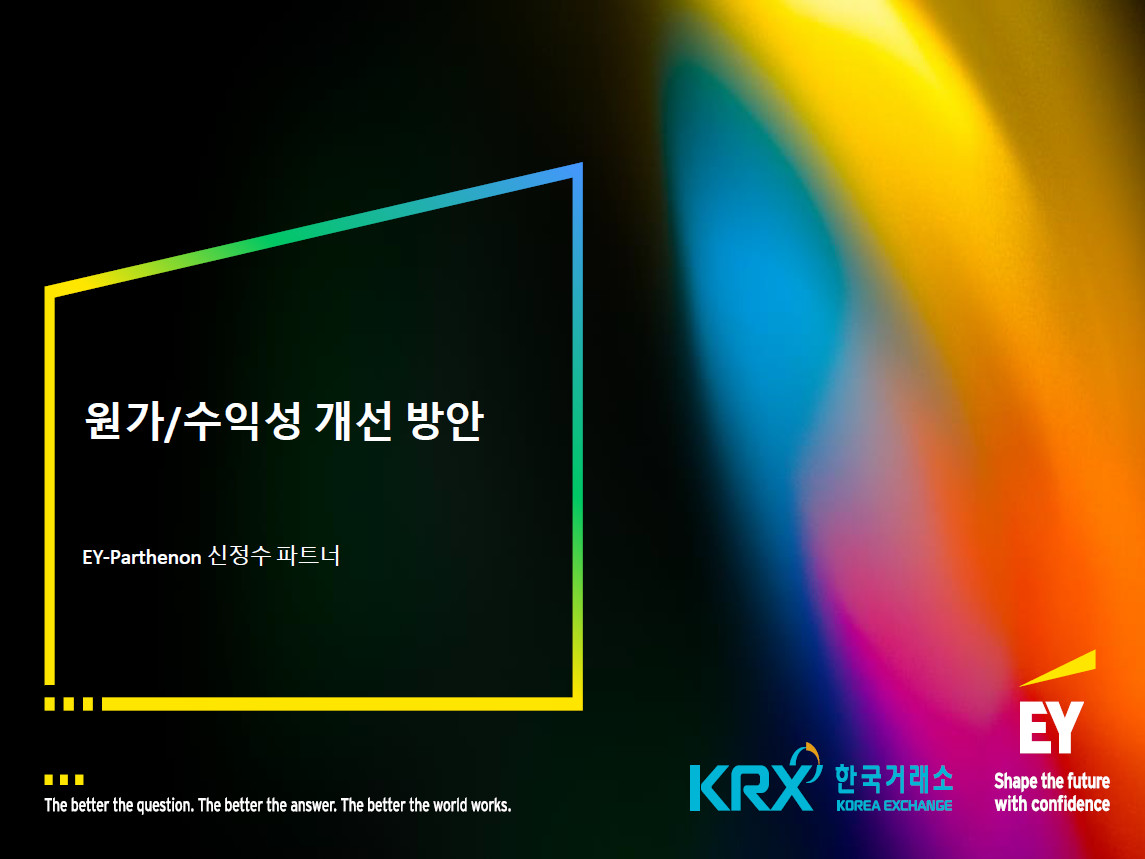 원가/수익성 개선 방안

EY-Parthenon 신정수 파트너

The better the question. The better the answer. The better the world works.

KRX 한국거래소 KOREA EXCHANGE

EY
Shape the future with confidence